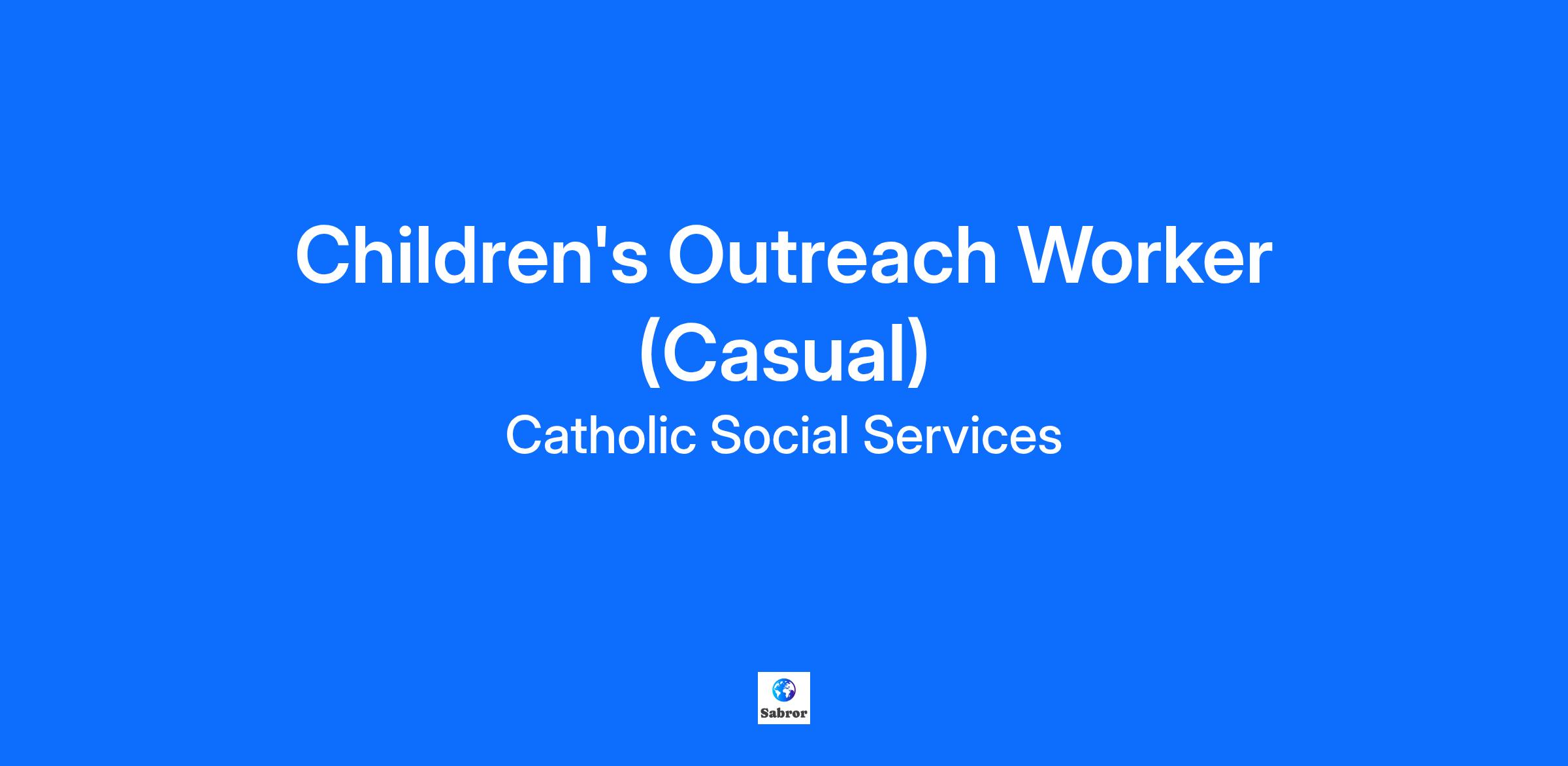 Children's Outreach Worker (Casual)

Catholic Social Services

Sabror